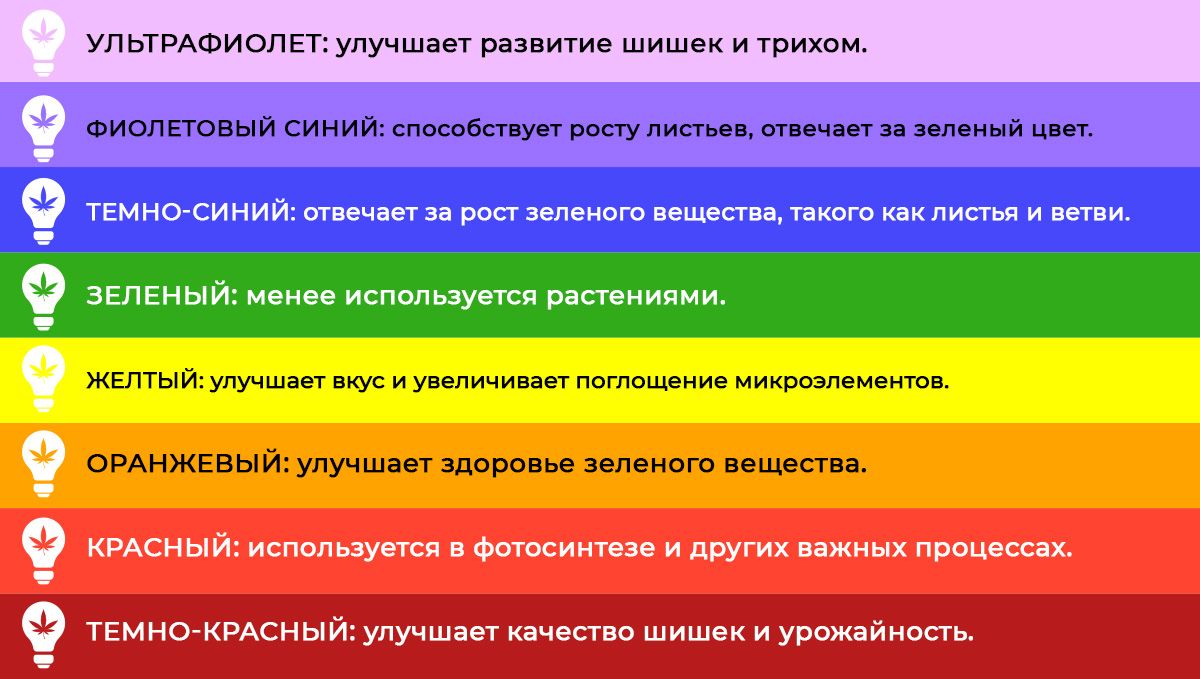 УЛЬТРАФИОЛЕТ: улучшает развитие шишек и трихом.

ФИОЛЕТОВЫЙ СИНИЙ: способствует росту листьев, отвечает за зеленый цвет.

ТЕМНО-СИНИЙ: отвечает за рост зеленого вещества, такого как листья и ветви.

ЗЕЛЕНЫЙ: менее используется растениями.

ЖЕЛТЫЙ: улучшает вкус и увеличивает поглощение микроэлементов.

ОРАНЖЕВЫЙ: улучшает здоровье зеленого вещества.

КРАСНЫЙ: используется в фотосинтезе и других важных процессах.

ТЕМНО-КРАСНЫЙ: улучшает качество шишек и урожайность.